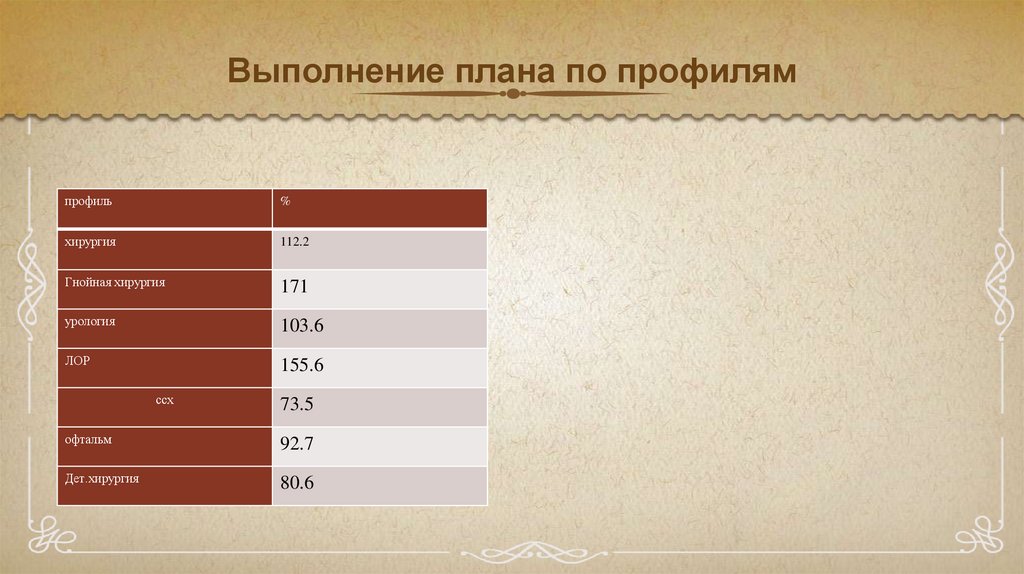 Выполнение плана по профилям

| профиль | % |
|---|---|
| хирургия | 112.2 |
| Гнойная хирургия | 171 |
| урология | 103.6 |
| ЛОР | 155.6 |
| ссх | 73.5 |
| офтальм | 92.7 |
| Дет.хирургия | 80.6 |